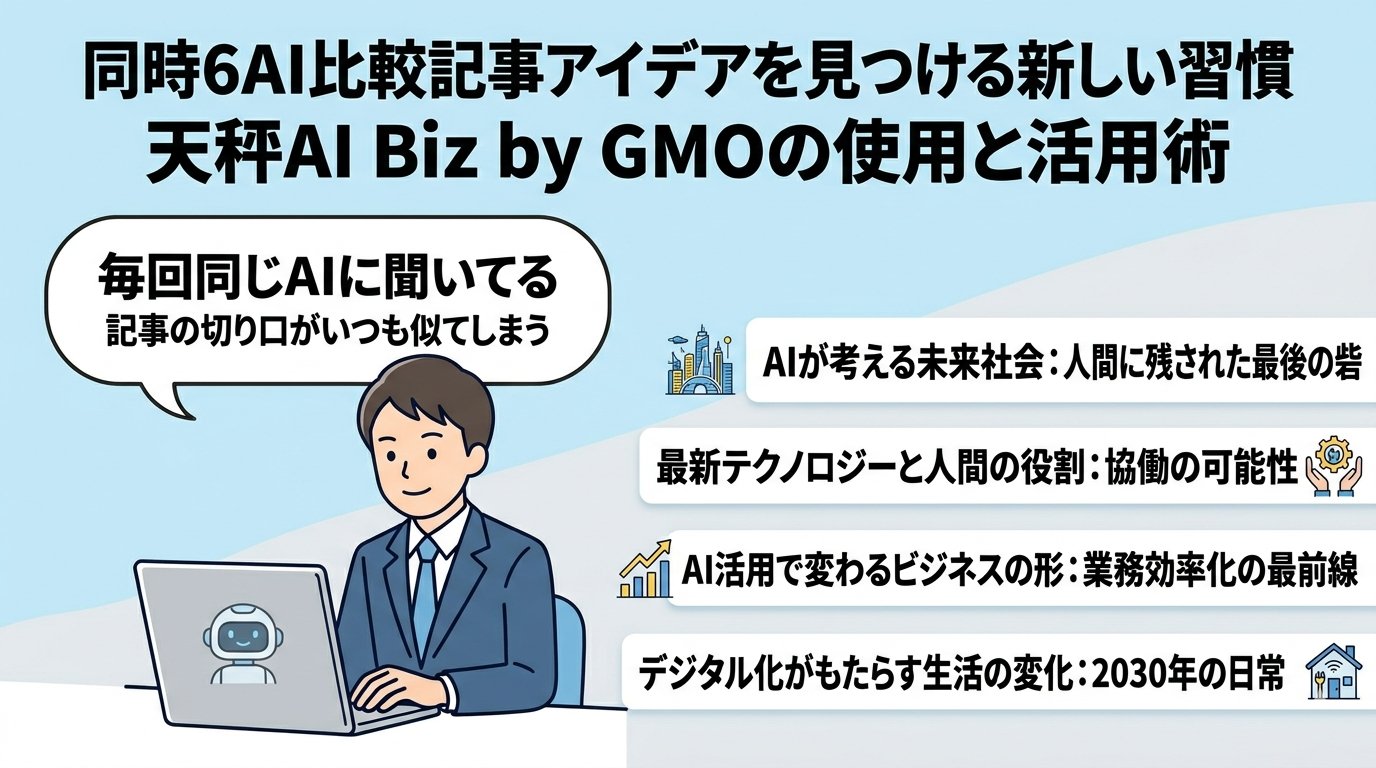 同時6AI比較記事アイデアを見つける新しい習慣
天秤AI Biz by GMOの使用と活用術

毎回同じAIに聞いてる
記事の切り口がいつも似てしまう

AIが考える未来社会：人間に残された最後の砦

最新テクノロジーと人間の役割：協働の可能性

AI活用で変わるビジネスの形：業務効率化の最前線

デジタル化がもたらす生活の変化：2030年の日常